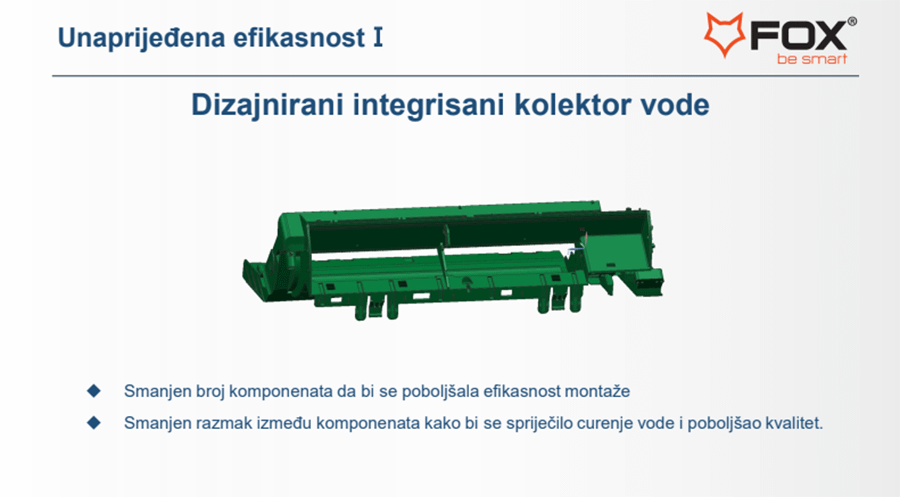 Unaprijeđena efikasnost I

FOX®
be smart

Dizajnirani integrisani kolektor vode

◆ Smanjen broj komponenata da bi se poboljšala efikasnost montaže

◆ Smanjen razmak između komponenata kako bi se spriječilo curenje vode i poboljšao kvalitet.